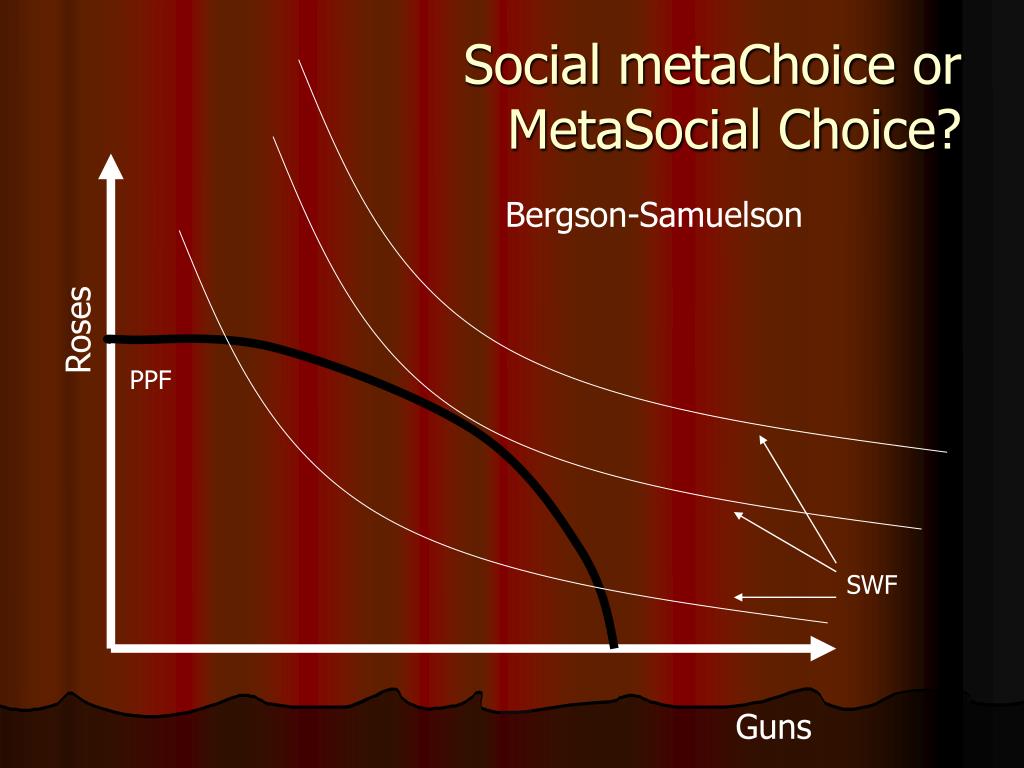 Social metaChoice or MetaSocial Choice?

Bergson-Samuelson

Roses

PPF

SWF

Guns